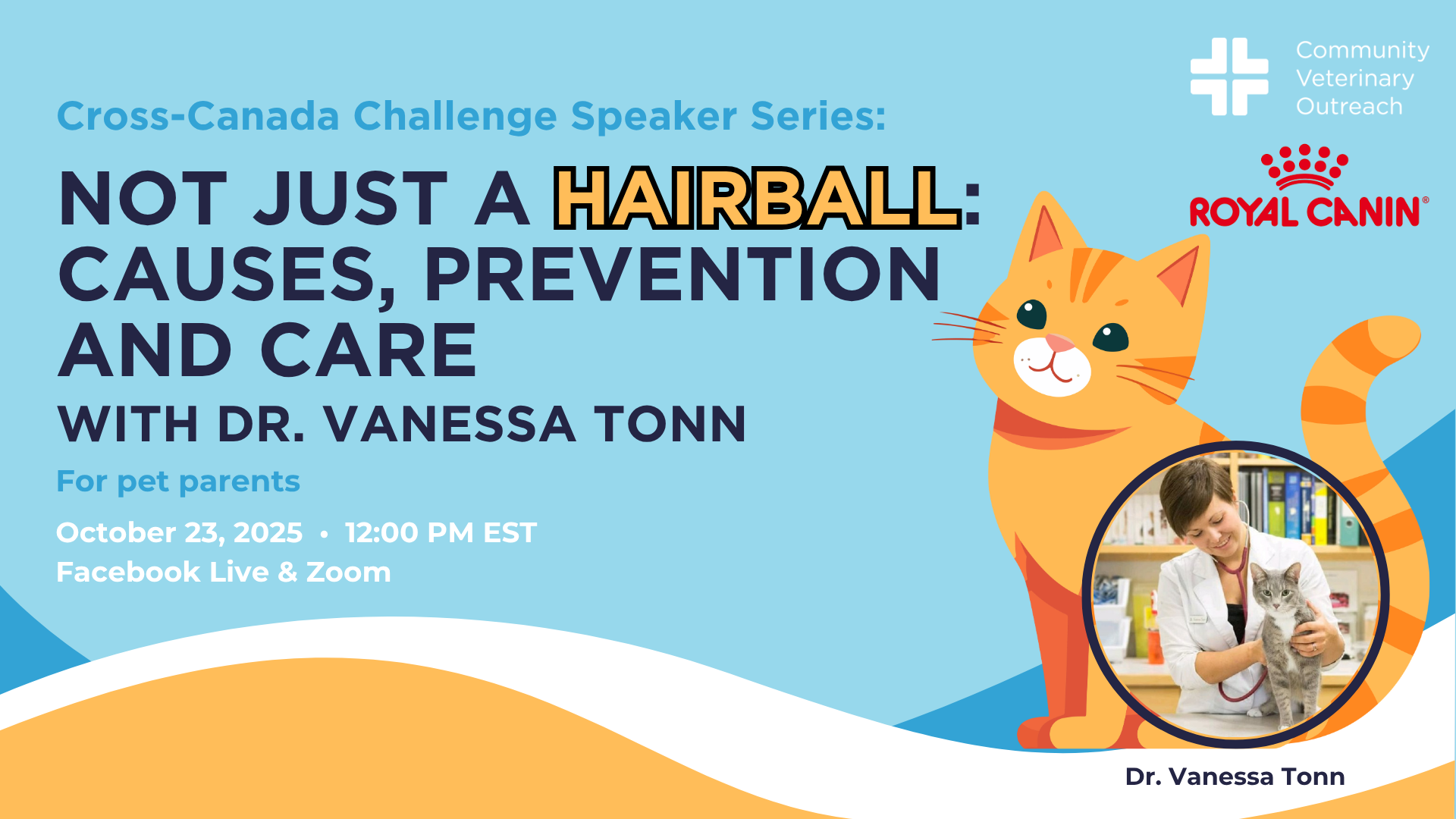 Community Veterinary Outreach

ROYAL CANIN®

Cross-Canada Challenge Speaker Series:

NOT JUST A HAIRBALL: CAUSES, PREVENTION AND CARE

WITH DR. VANESSA TONN

For pet parents

October 23, 2025 • 12:00 PM EST
Facebook Live & Zoom

Dr. Vanessa Tonn